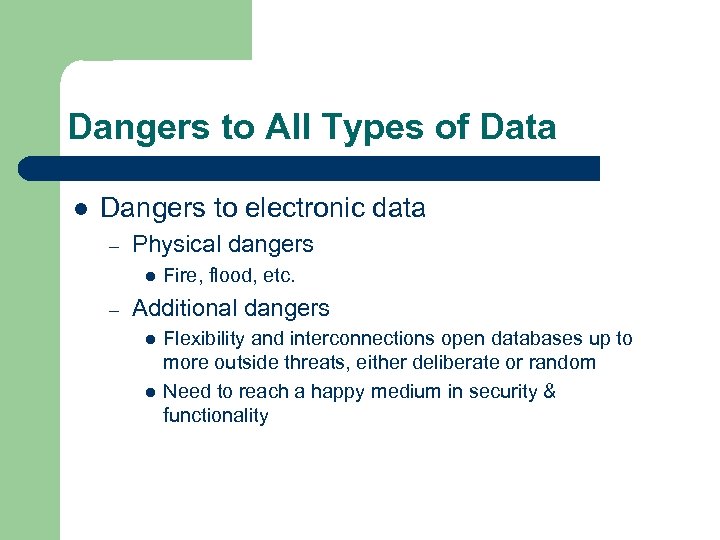 Dangers to All Types of Data

- Dangers to electronic data
  - Physical dangers
    - Fire, flood, etc.
  - Additional dangers
    - Flexibility and interconnections open databases up to more outside threats, either deliberate or random
    - Need to reach a happy medium in security & functionality